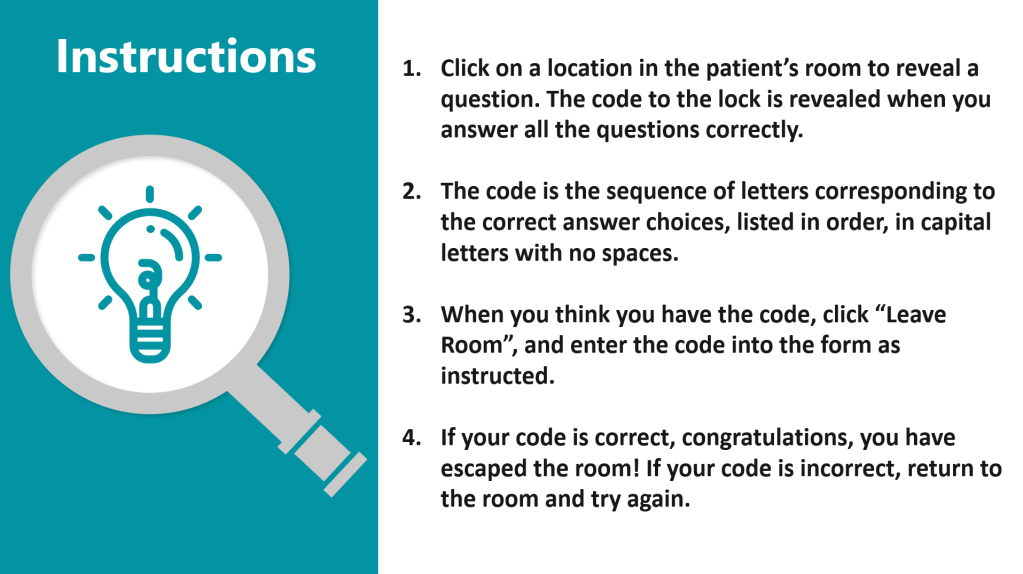 Instructions

1. Click on a location in the patient’s room to reveal a question. The code to the lock is revealed when you answer all the questions correctly.

2. The code is the sequence of letters corresponding to the correct answer choices, listed in order, in capital letters with no spaces.

3. When you think you have the code, click “Leave Room”, and enter the code into the form as instructed.

4. If your code is correct, congratulations, you have escaped the room! If your code is incorrect, return to the room and try again.